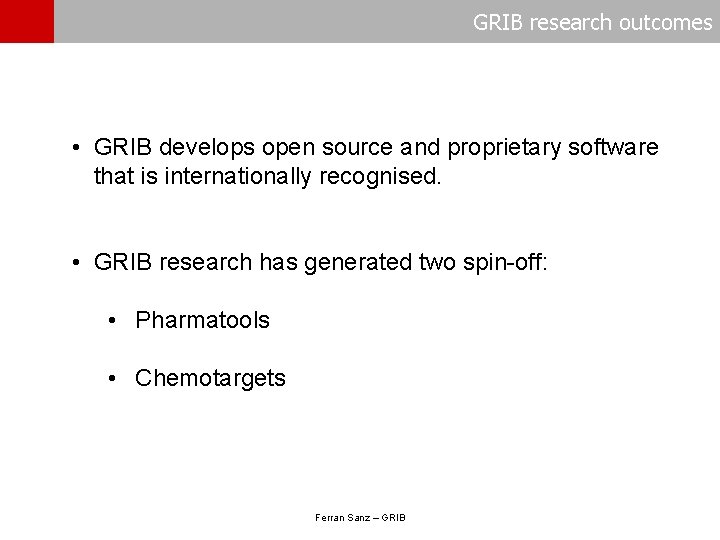 GRIB research outcomes

• GRIB develops open source and proprietary software that is internationally recognised.

• GRIB research has generated two spin-off:

• Pharmatools

• Chemotargets

Ferran Sanz – GRIB